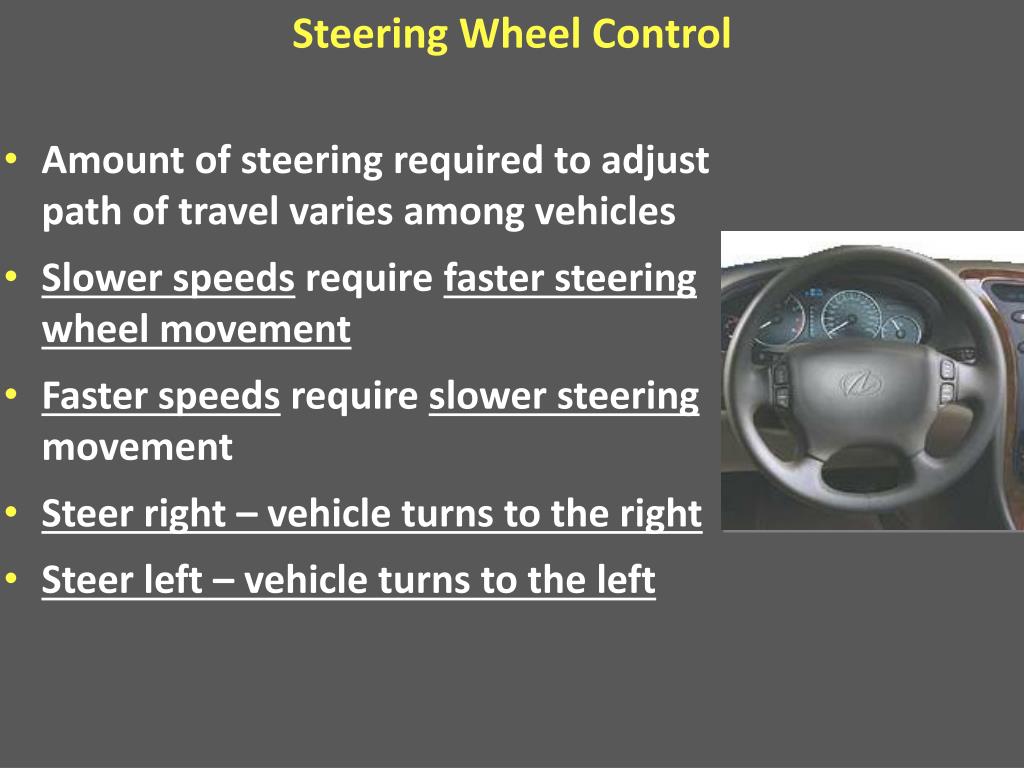 Steering Wheel Control

• Amount of steering required to adjust path of travel varies among vehicles
• Slower speeds require faster steering wheel movement
• Faster speeds require slower steering movement
• Steer right – vehicle turns to the right
• Steer left – vehicle turns to the left